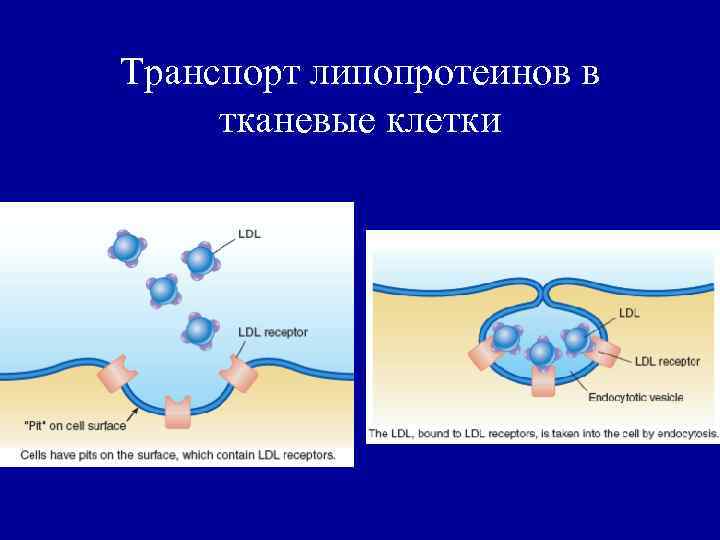 Транспорт липопротеинов в тканевые клетки

LDL

LDL receptor

"Pit" on cell surface

Cells have pits on the surface, which contain LDL receptors.

LDL

LDL receptor

Endocytotic vesicle

The LDL, bound to LDL receptors, is taken into the cell by endocytosis.